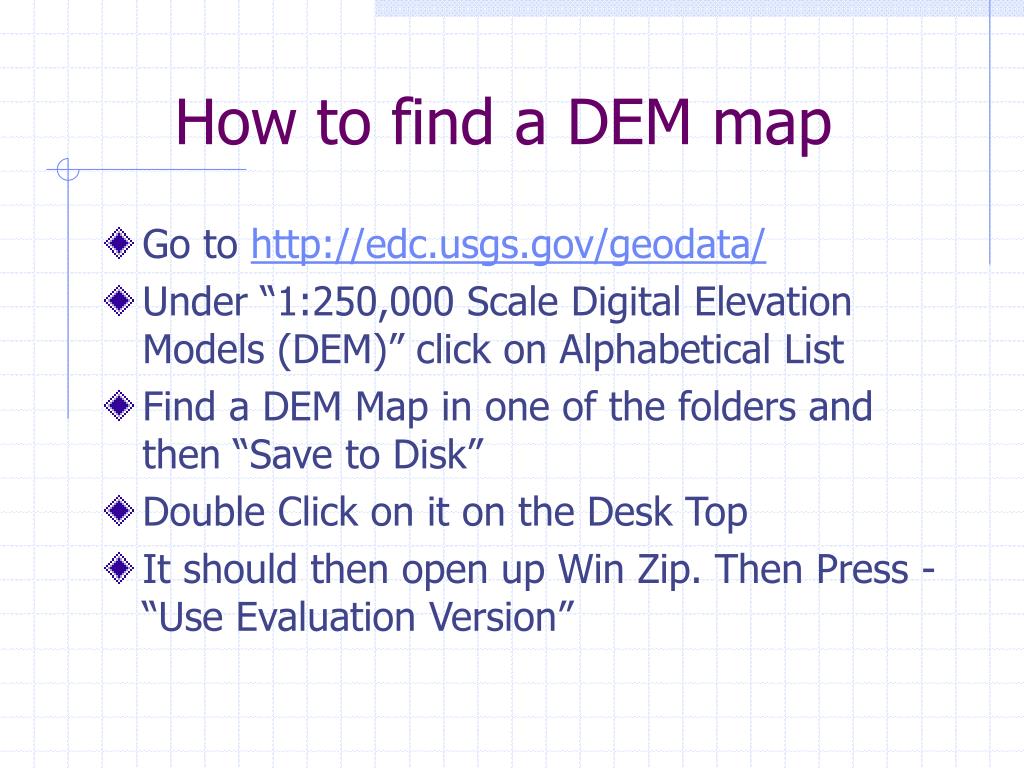 How to find a DEM map

Go to http://edc.usgs.gov/geodata/

Under “1:250,000 Scale Digital Elevation Models (DEM)” click on Alphabetical List

Find a DEM Map in one of the folders and then “Save to Disk”

Double Click on it on the Desk Top

It should then open up Win Zip. Then Press - “Use Evaluation Version”